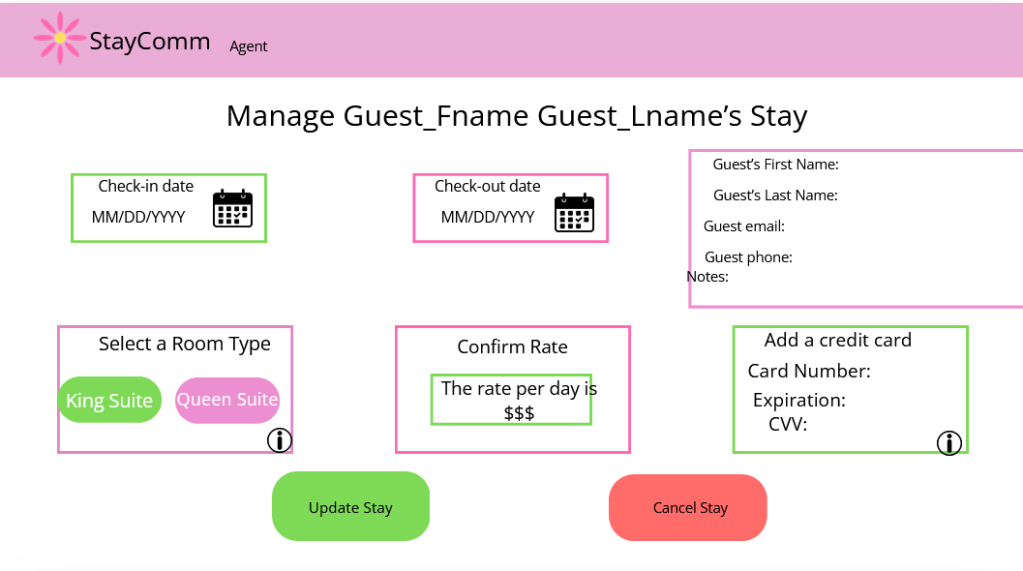 StayComm Agent

Manage Guest_Fname Guest_Lname's Stay

Check-in date
MM/DD/YYYY

Check-out date
MM/DD/YYYY

Guest's First Name:
Guest's Last Name:
Guest email:
Guest phone:
Notes:

Select a Room Type
King Suite
Queen Suite

Confirm Rate
The rate per day is $$$

Add a credit card
Card Number:
Expiration:
CVV:

Update Stay

Cancel Stay